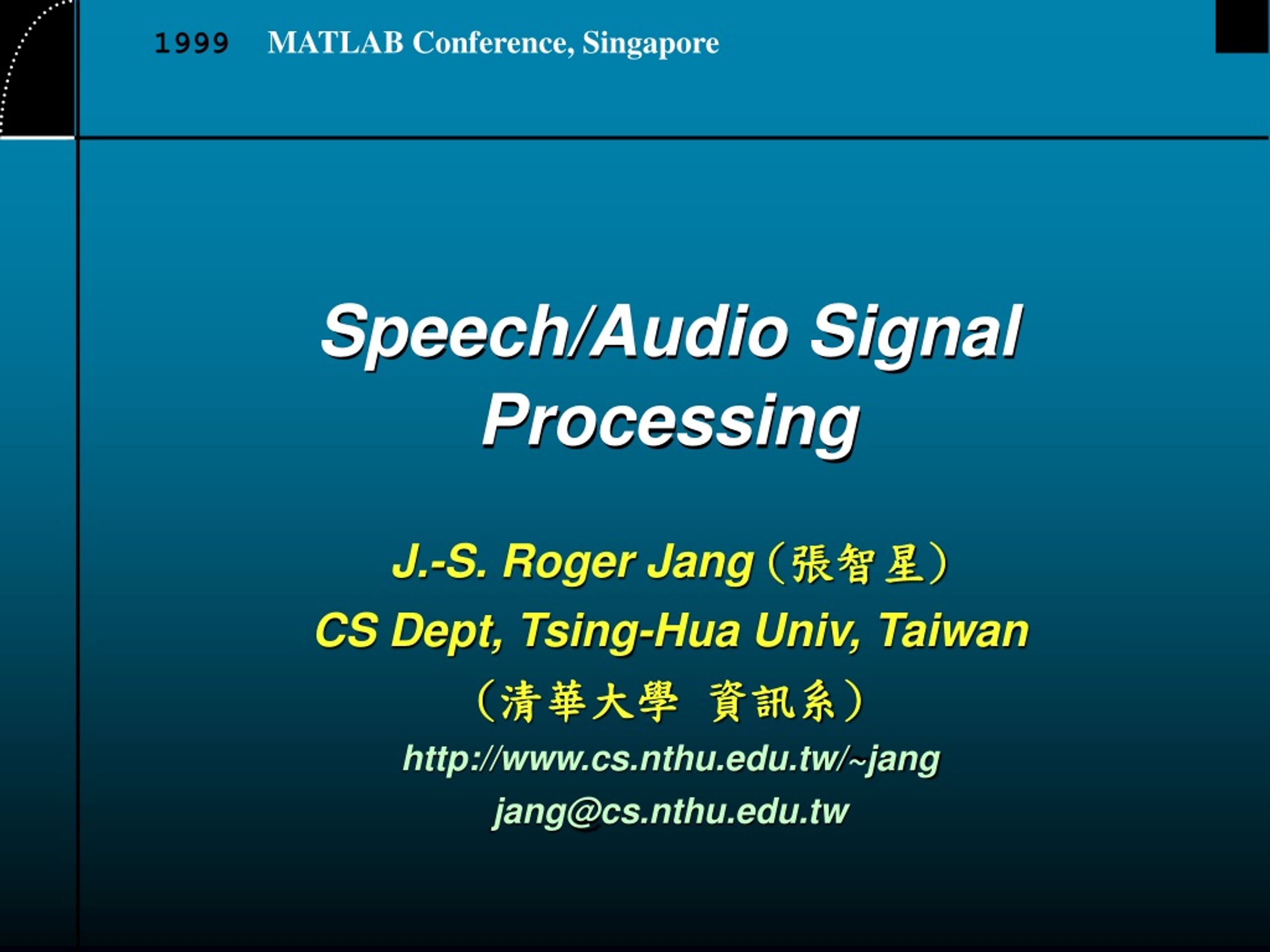 1999 MATLAB Conference, Singapore

Speech/Audio Signal Processing

J.-S. Roger Jang (張智星)
CS Dept, Tsing-Hua Univ, Taiwan
(清華大學 資訊系)
http://www.cs.nthu.edu.tw/~jang
jang@cs.nthu.edu.tw